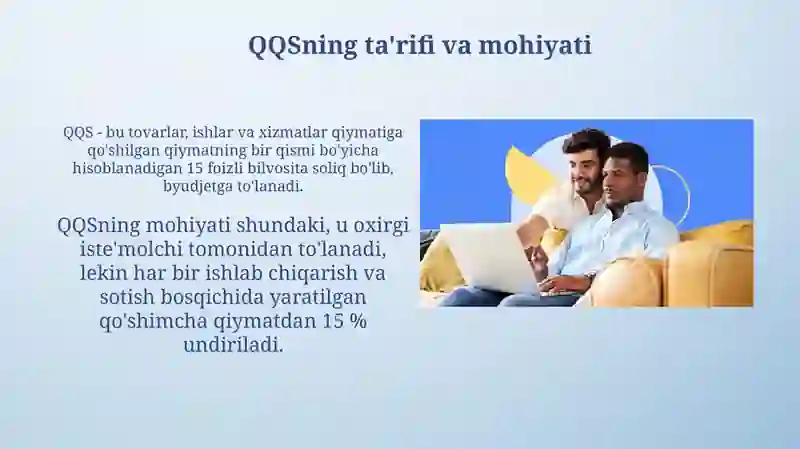 QQSning ta'rifi va mohiyati

QQS - bu tovarlar, ishlar va xizmatlar qiymatiga qo'shilgan qiymatning bir qismi bo'yicha hisoblanadigan 15 foizli bilvosita soliq bo'lib, byudjetga to'lanadi.

QQSning mohiyati shundaki, u oxirgi iste'molchi tomonidan to'lanadi, lekin har bir ishlab chiqarish va sotish bosqichida yaratilgan qo'shimcha qiymatdan 15 % undiriladi.